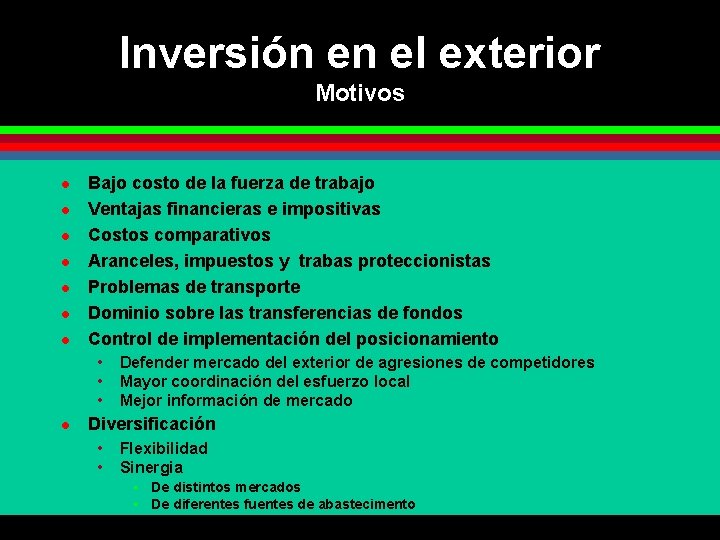 Inversión en el exterior
Motivos

- Bajo costo de la fuerza de trabajo
- Ventajas financieras e impositivas
- Costos comparativos
- Aranceles, impuestos y trabas proteccionistas
- Problemas de transporte
- Dominio sobre las transferencias de fondos
- Control de implementación del posicionamiento
  - Defender mercado del exterior de agresiones de competidores
  - Mayor coordinación del esfuerzo local
  - Mejor información de mercado
- Diversificación
  - Flexibilidad
  - Sinergia
    - De distintos mercados
    - De diferentes fuentes de abastecimento